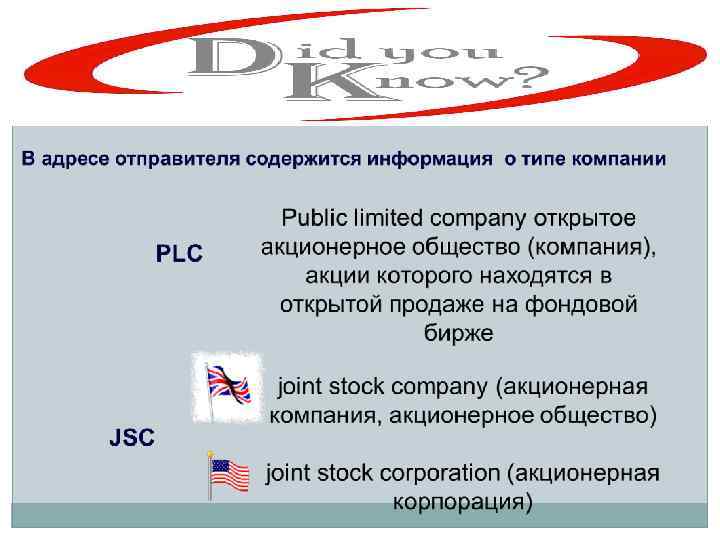 Did you Know?

В адресе отправителя содержится информация о типе компании

PLC

Public limited company открытое акционерное общество (компания), акции которого находятся в открытой продаже на фондовой бирже

JSC

joint stock company (акционерная компания, акционерное общество)

joint stock corporation (акционерная корпорация)